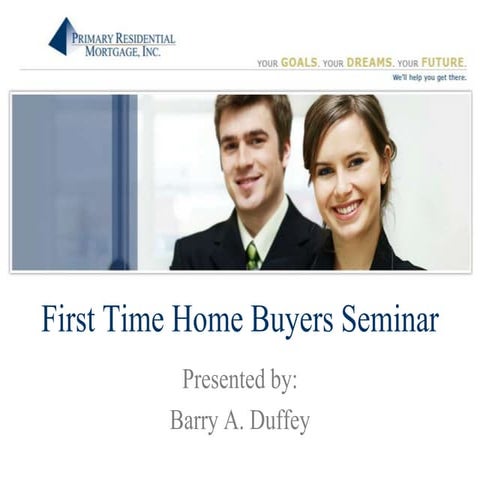 PRIMARY RESIDENTIAL MORTGAGE, INC.

YOUR GOALS. YOUR DREAMS. YOUR FUTURE.
We'll help you get there.

First Time Home Buyers Seminar

Presented by:
Barry A. Duffey